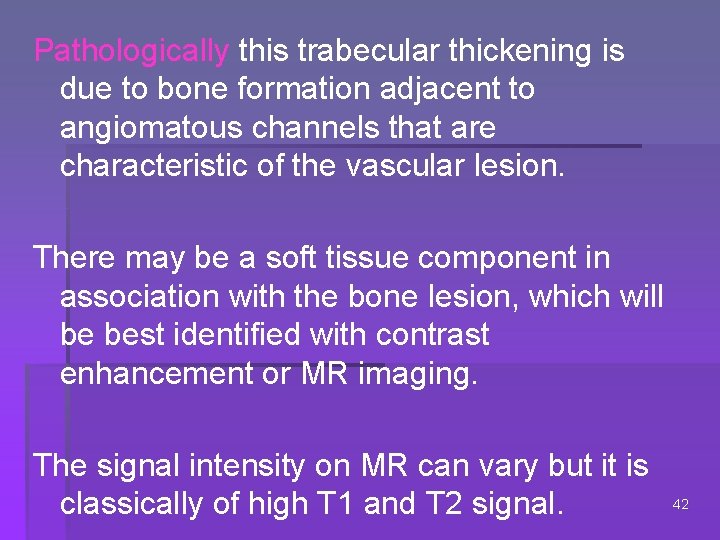 Pathologically this trabecular thickening is due to bone formation adjacent to angiomatous channels that are characteristic of the vascular lesion.

There may be a soft tissue component in association with the bone lesion, which will be best identified with contrast enhancement or MR imaging.

The signal intensity on MR can vary but it is classically of high T1 and T2 signal.

42